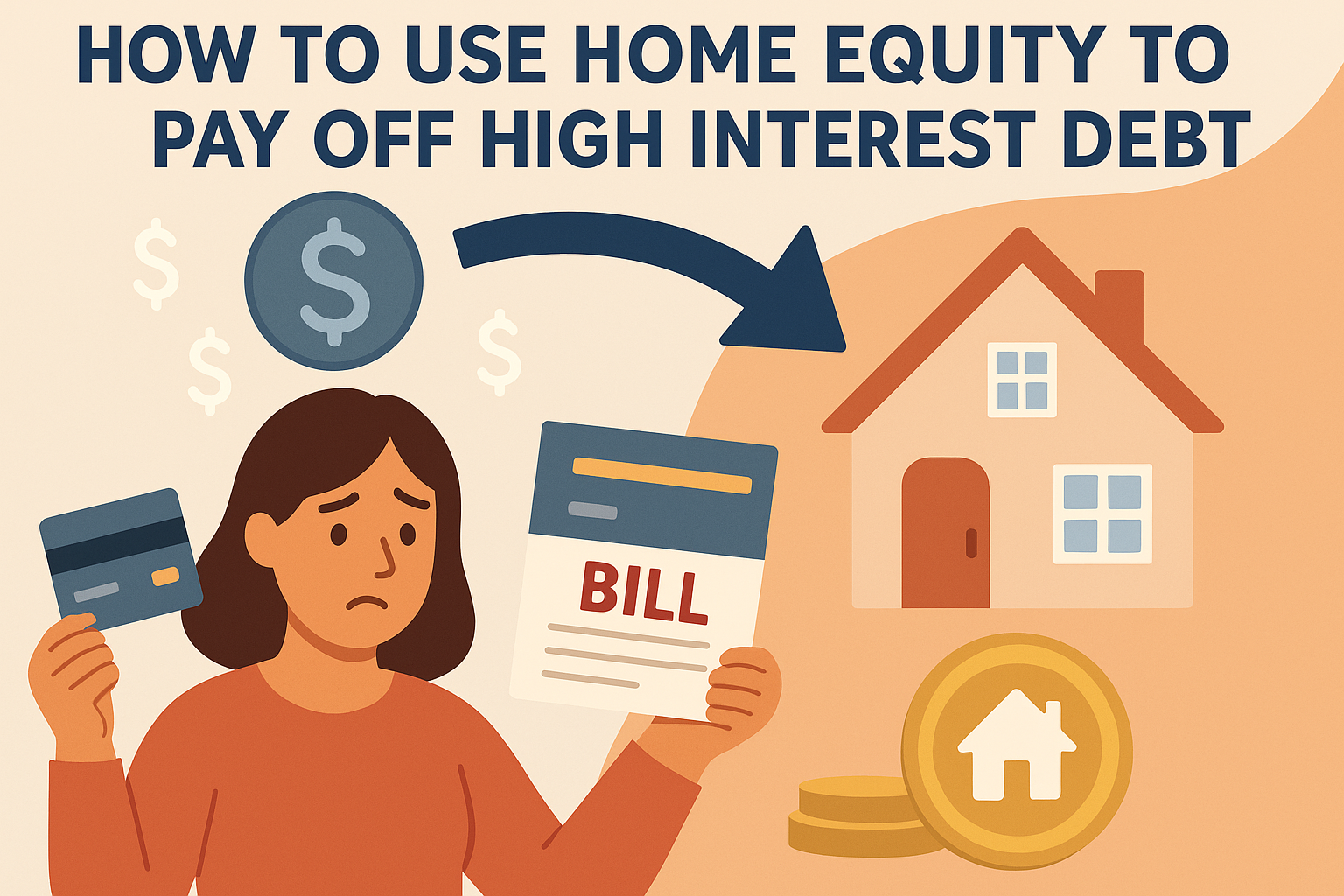 HOW TO USE HOME EQUITY TO PAY OFF HIGH INTEREST DEBT

$

$

$

$

BILL